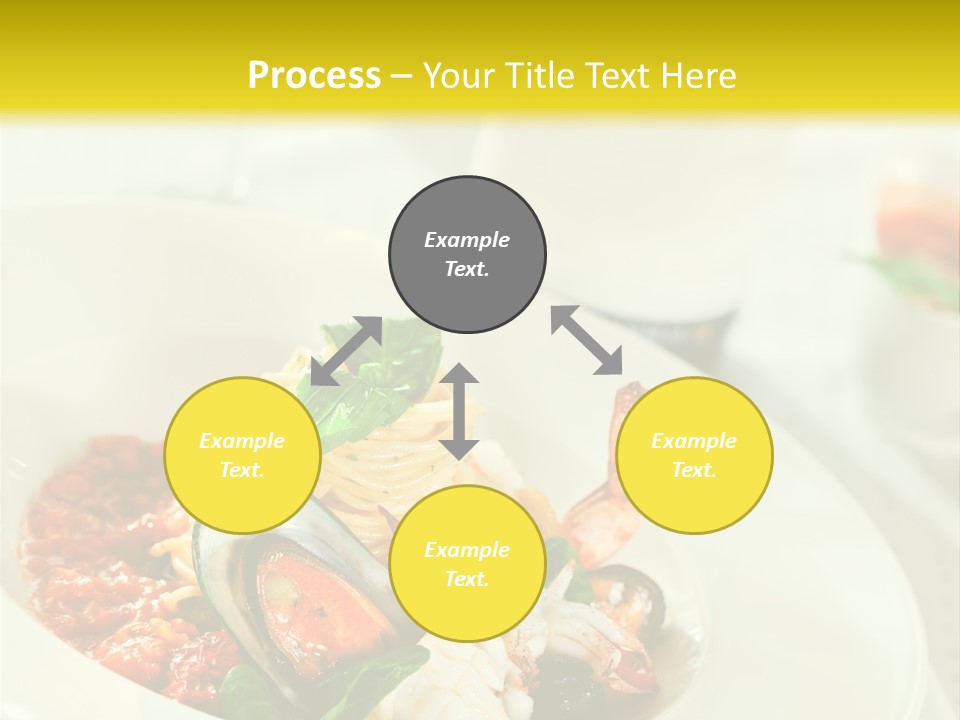 Process – Your Title Text Here

Example Text.

Example Text.

Example Text.

Example Text.